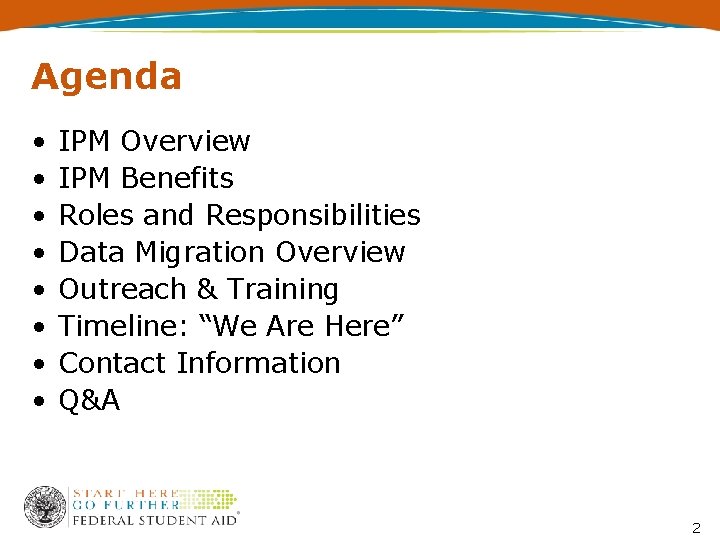 Agenda

• IPM Overview
• IPM Benefits
• Roles and Responsibilities
• Data Migration Overview
• Outreach & Training
• Timeline: “We Are Here”
• Contact Information
• Q&A

START HERE
GO FURTHER
FEDERAL STUDENT AID

2